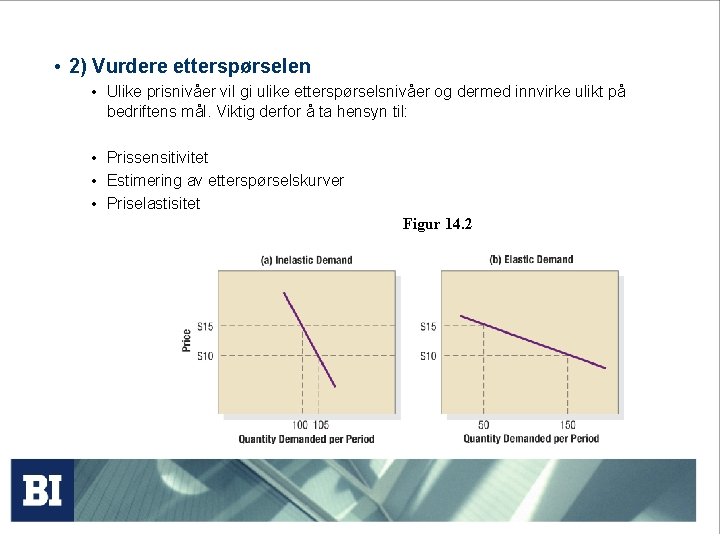 • 2) Vurdere etterspørselen

• Ulike prisnivåer vil gi ulike etterspørselsnivåer og dermed innvirke ulikt på bedriftens mål. Viktig derfor å ta hensyn til:

• Prissensitivitet
• Estimering av etterspørselskurver
• Priselastisitet

Figur 14.2

(a) Inelastic Demand

Price

$15

$10

100 105

Quantity Demanded per Period

(b) Elastic Demand

$15

$10

50

150

Quantity Demanded per Period

BI